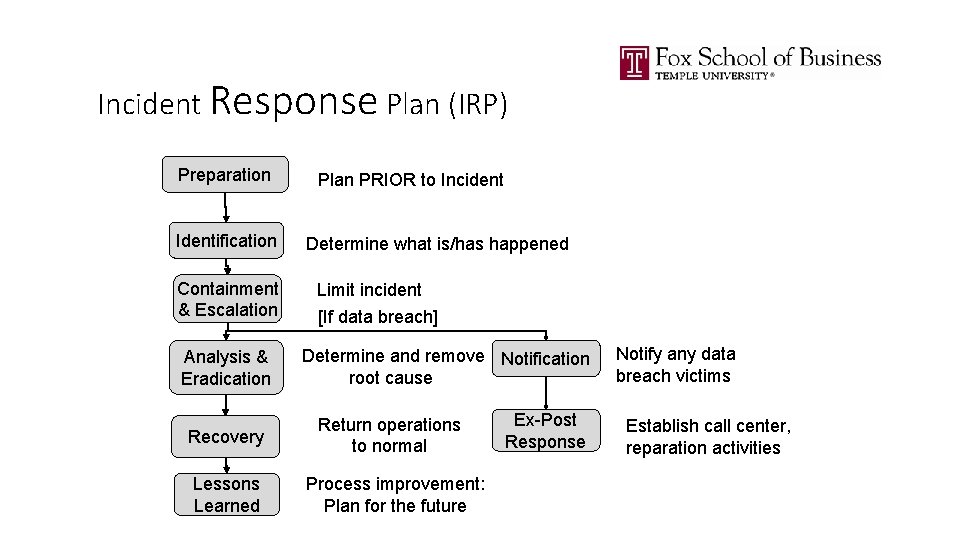 Fox School of Business
TEMPLE UNIVERSITY®

Incident Response Plan (IRP)

Preparation

Plan PRIOR to Incident

Identification

Determine what is/has happened

Containment & Escalation

Limit incident

[If data breach]

Analysis & Eradication

Determine and remove root cause

Notification

Notify any data breach victims

Recovery

Return operations to normal

Ex-Post Response

Establish call center, reparation activities

Lessons Learned

Process improvement: Plan for the future